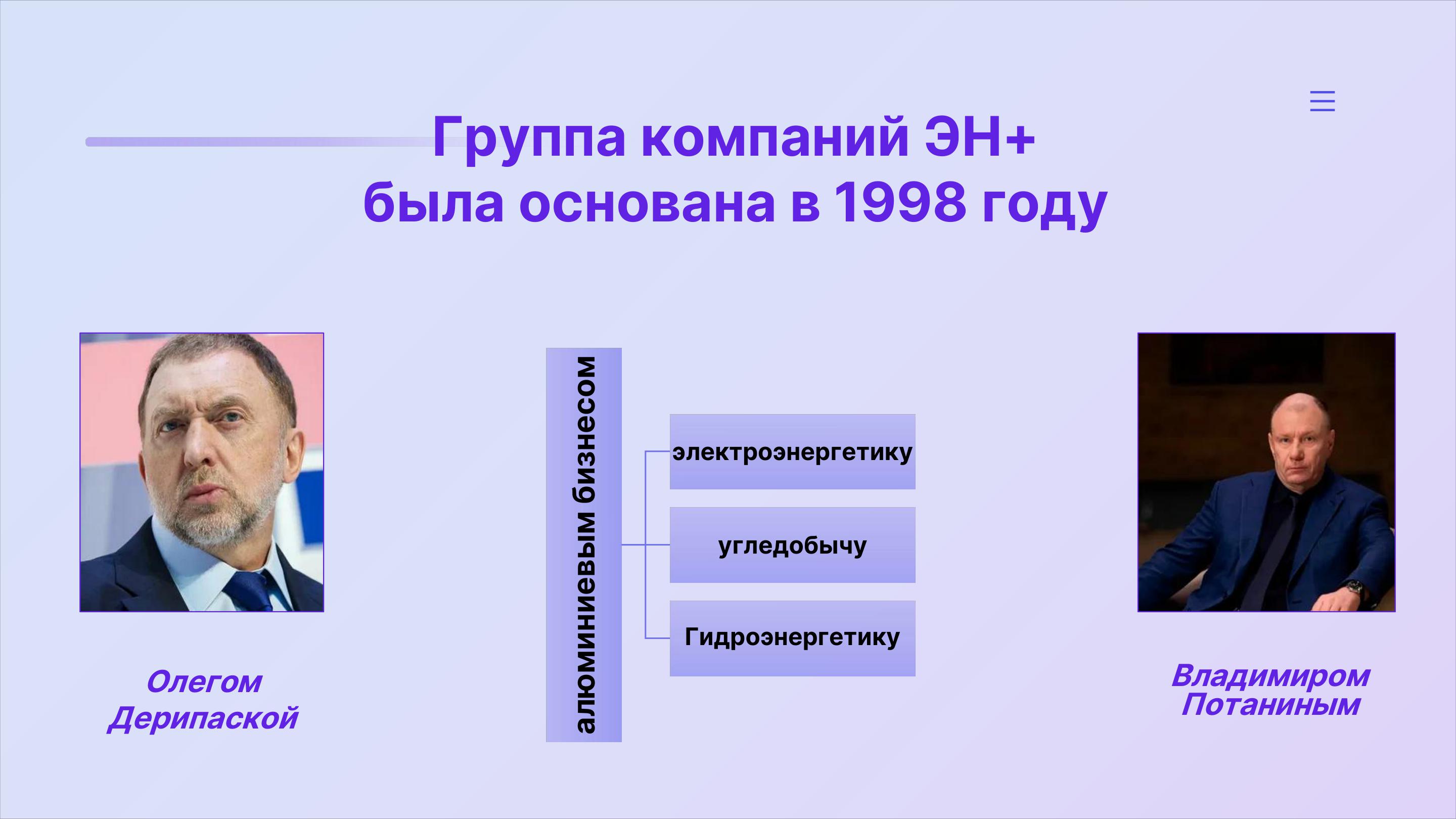 Группа компаний ЭН+
была основана в 1998 году

Олегом Дерипаской

алюминиевым бизнесом

электроэнергетику

угледобычу

Гидроэнергетику

Владимиром Потаниным